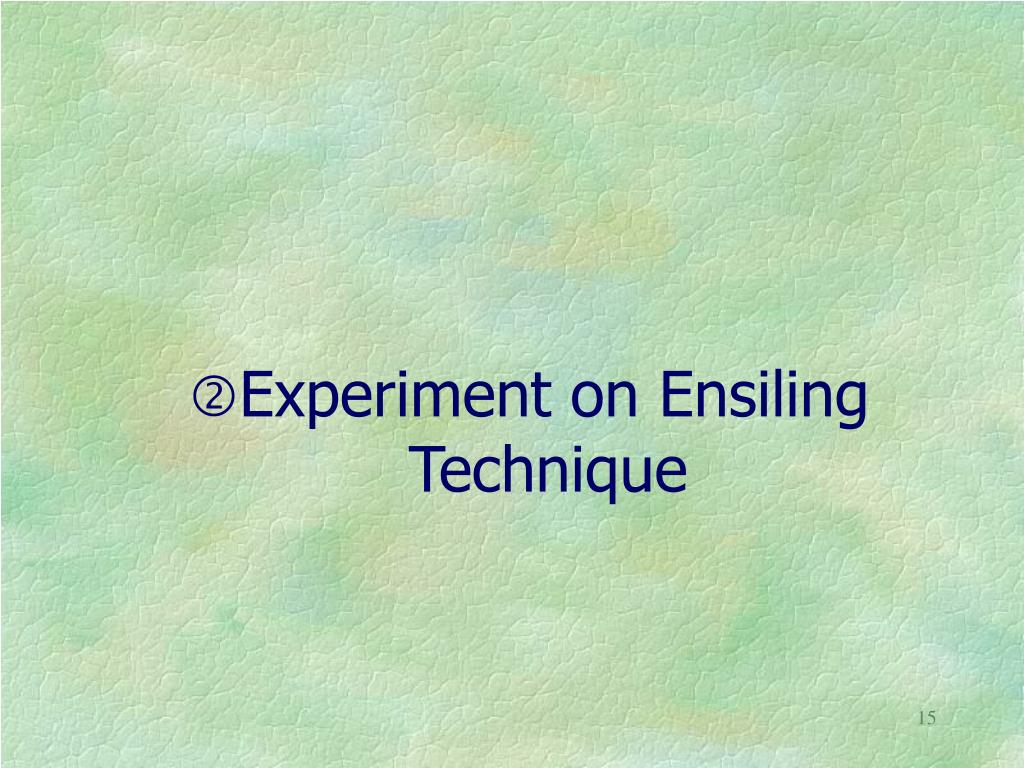 ②Experiment on Ensiling Technique

15